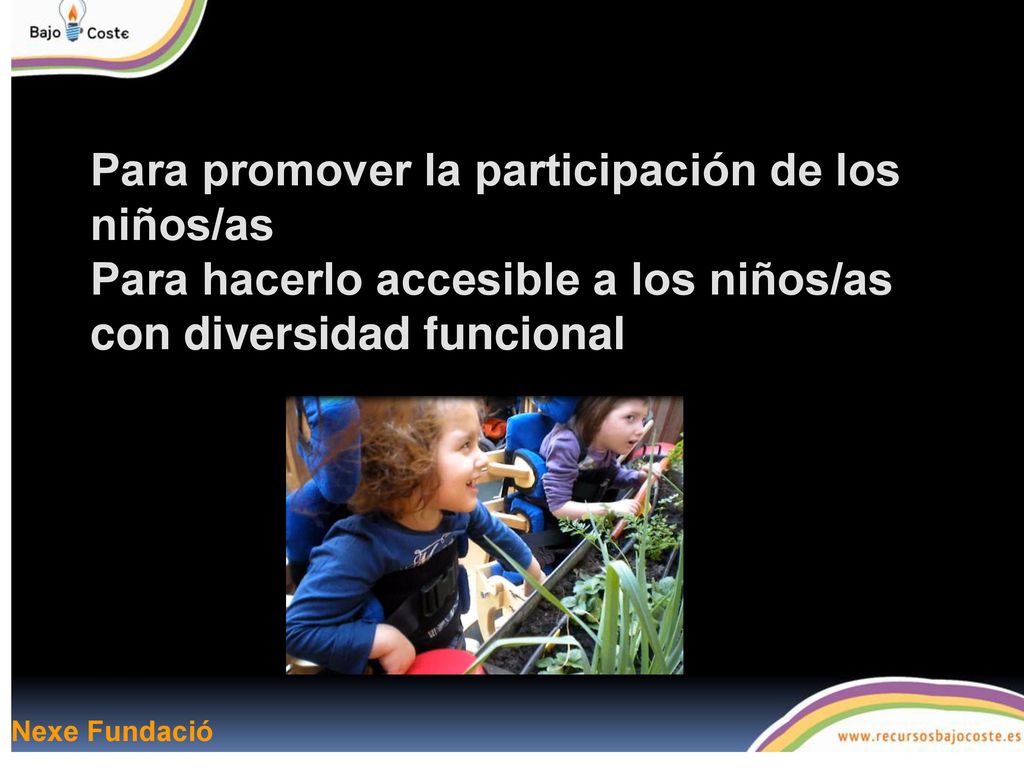 Bajo Coste

Para promover la participación de los niños/as
Para hacerlo accesible a los niños/as con diversidad funcional

Nexe Fundació

www.recursosbajocoste.es